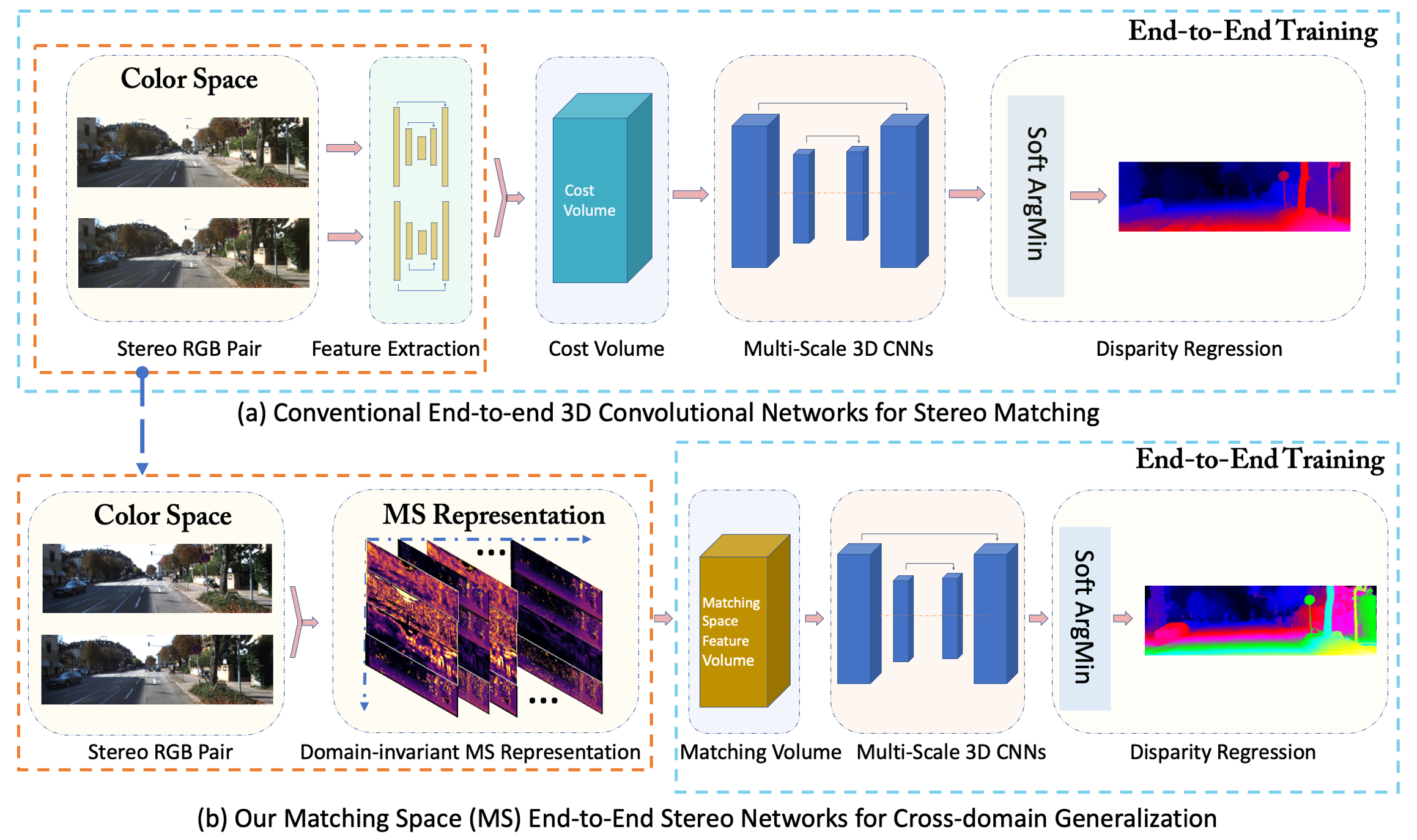 End-to-End Training

Color Space

Cost Volume

Soft ArgMin

Stereo RGB Pair Feature Extraction Cost Volume Multi-Scale 3D CNNs Disparity Regression

(a) Conventional End-to-end 3D Convolutional Networks for Stereo Matching

End-to-End Training

Color Space

MS Representation

...

...

Matching Space Feature Volume

Soft ArgMin

Stereo RGB Pair Domain-invariant MS Representation Matching Volume Multi-Scale 3D CNNs Disparity Regression

(b) Our Matching Space (MS) End-to-End Stereo Networks for Cross-domain Generalization